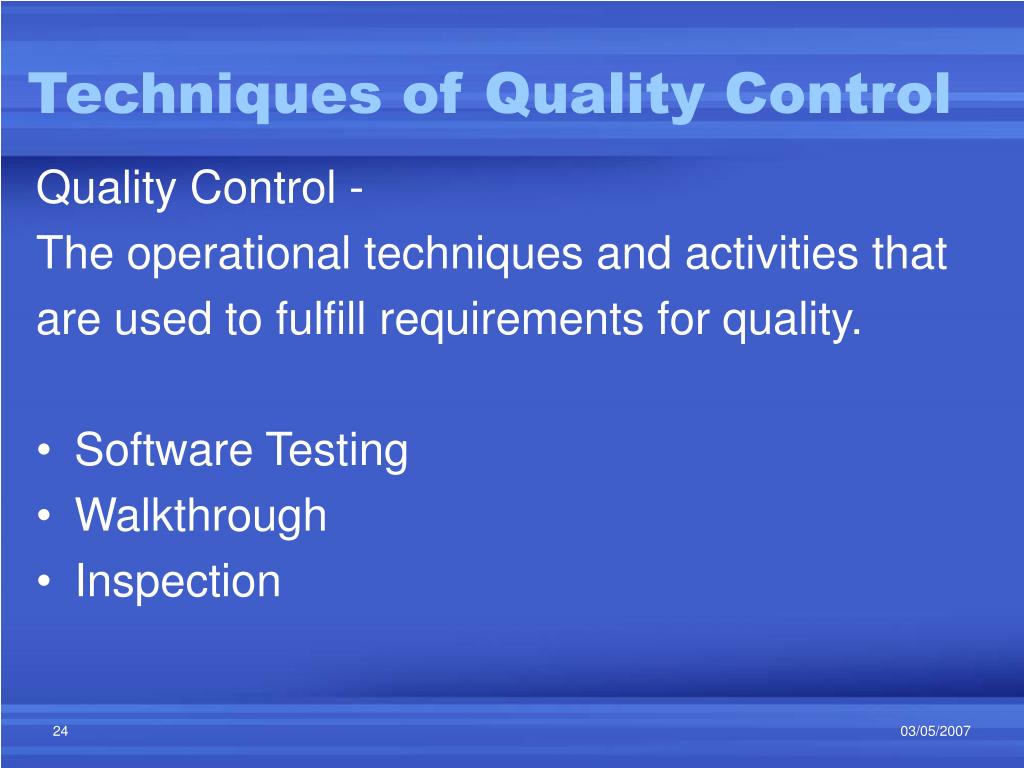 Techniques of Quality Control

Quality Control -
The operational techniques and activities that are used to fulfill requirements for quality.

• Software Testing
• Walkthrough
• Inspection

24

03/05/2007